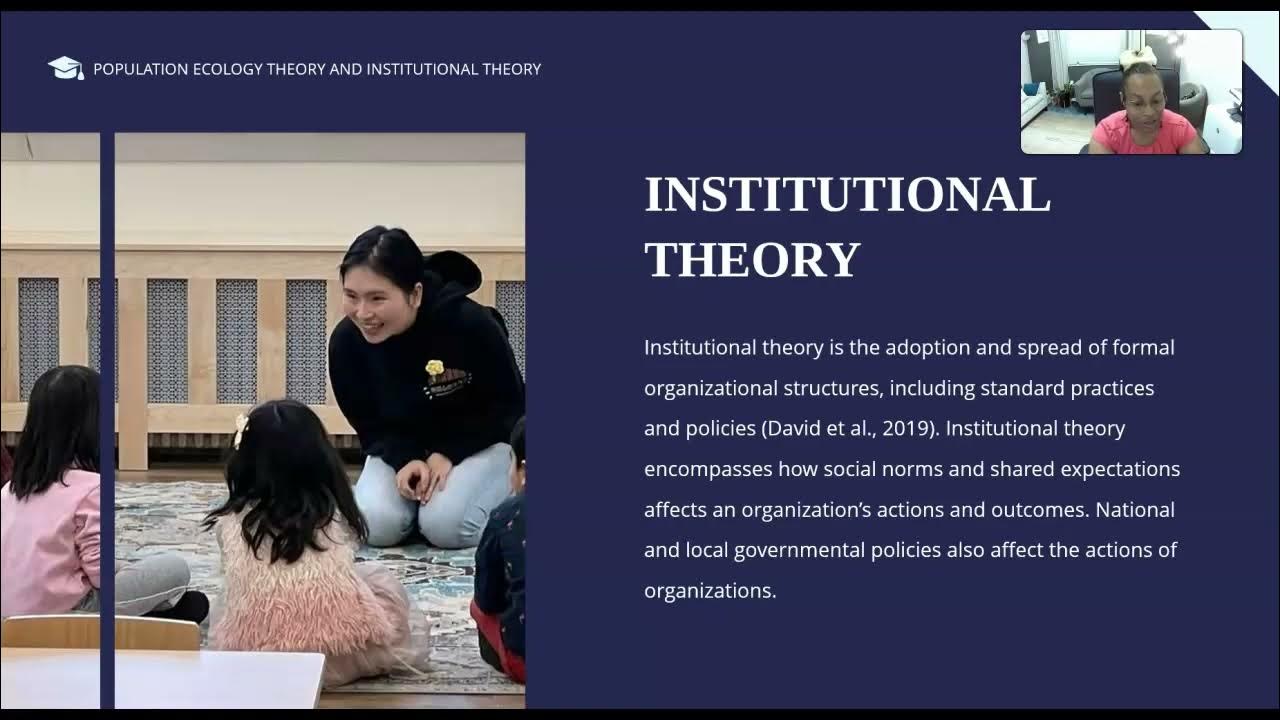 POPULATION ECOLOGY THEORY AND INSTITUTIONAL THEORY

INSTITUTIONAL THEORY

Institutional theory is the adoption and spread of formal organizational structures, including standard practices and policies (David et al., 2019). Institutional theory encompasses how social norms and shared expectations affects an organization's actions and outcomes. National and local governmental policies also affect the actions of organizations.